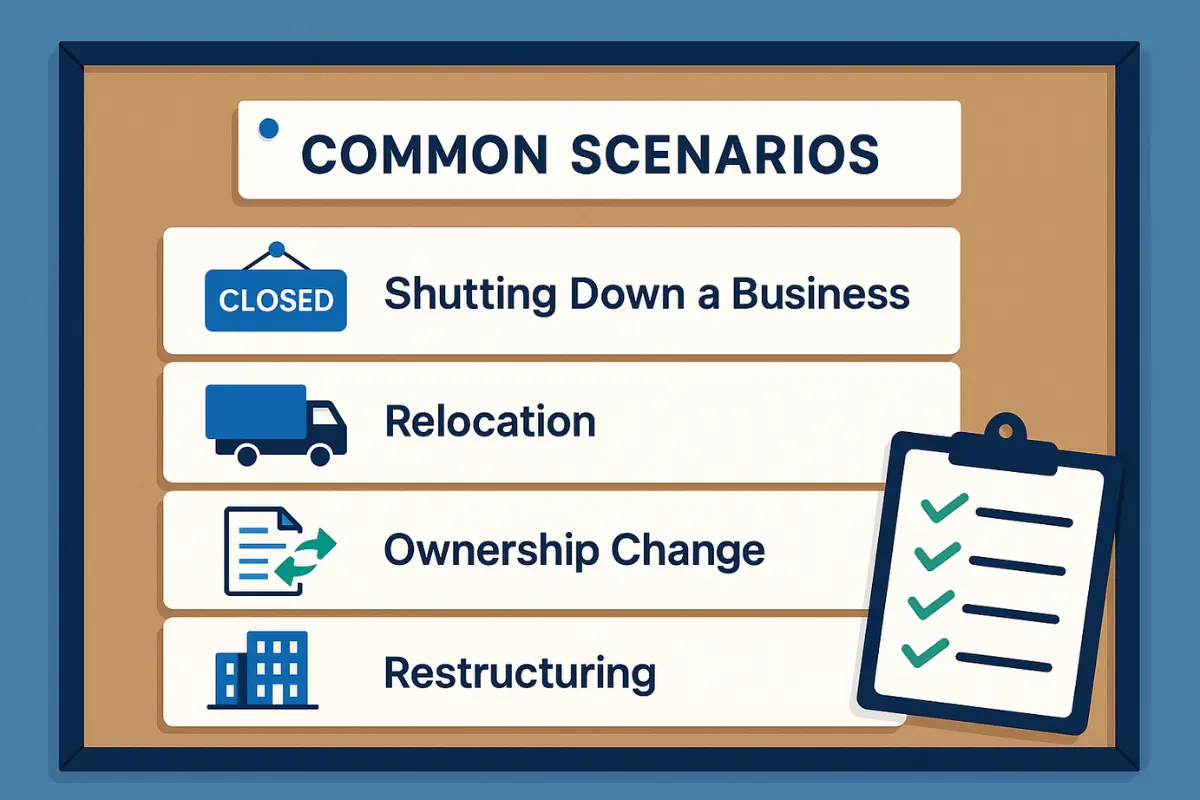 COMMON SCENARIOS

CLOSED

Shutting Down a Business

Relocation

Ownership Change

Restructuring